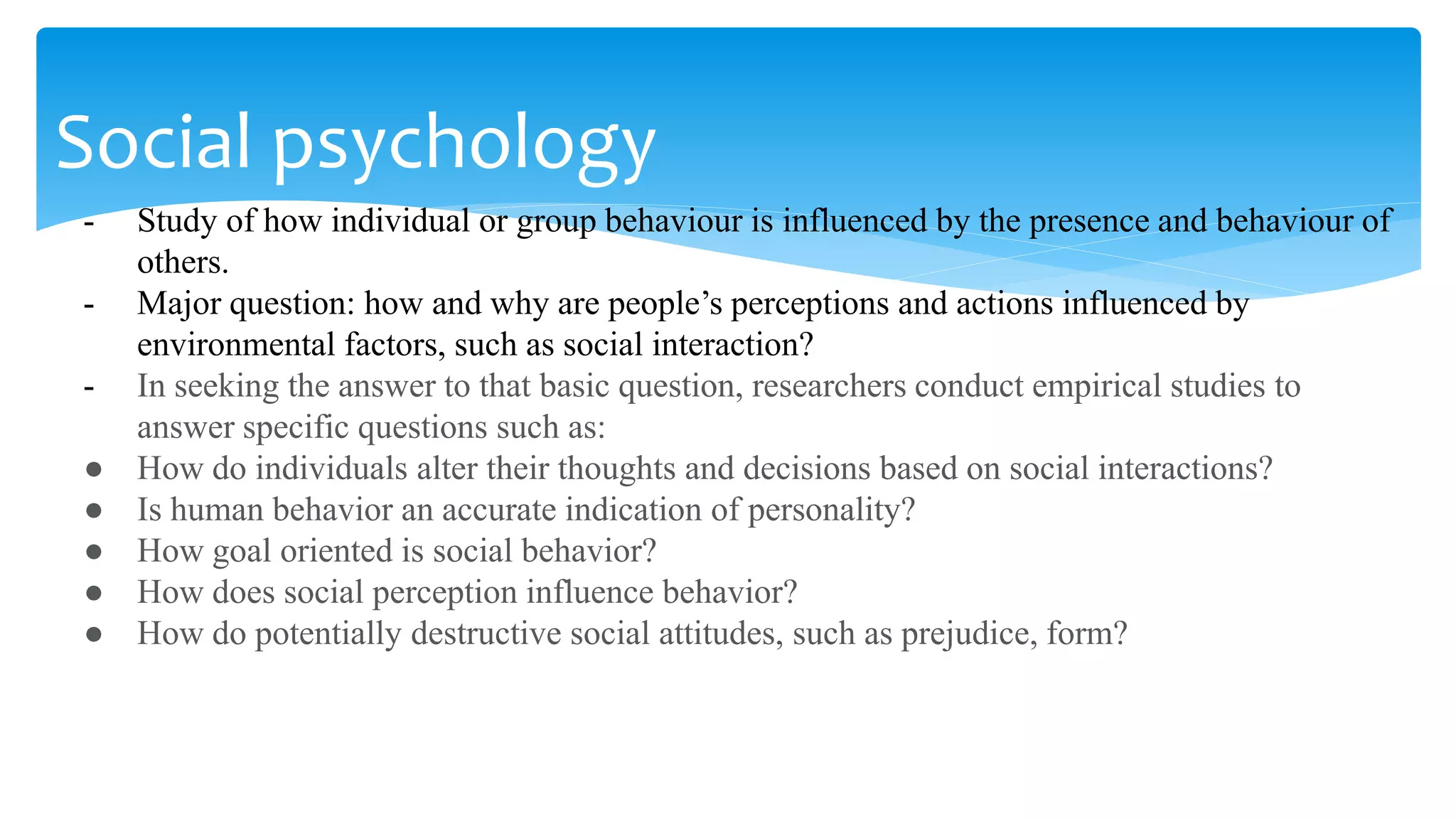 Social psychology

- Study of how individual or group behaviour is influenced by the presence and behaviour of others.
- Major question: how and why are people’s perceptions and actions influenced by environmental factors, such as social interaction?
- In seeking the answer to that basic question, researchers conduct empirical studies to answer specific questions such as:
● How do individuals alter their thoughts and decisions based on social interactions?
● Is human behavior an accurate indication of personality?
● How goal oriented is social behavior?
● How does social perception influence behavior?
● How do potentially destructive social attitudes, such as prejudice, form?